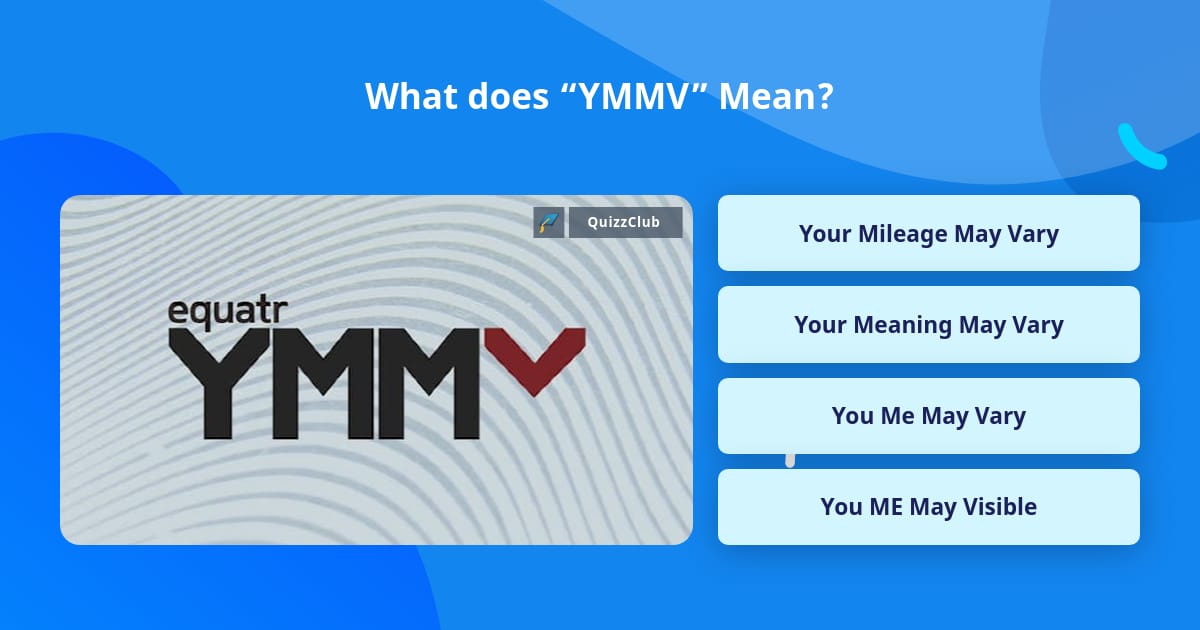 What does “YMMV” Mean?

QuizzClub

equatr
YMMV

Your Mileage May Vary

Your Meaning May Vary

You Me May Vary

You ME May Visible